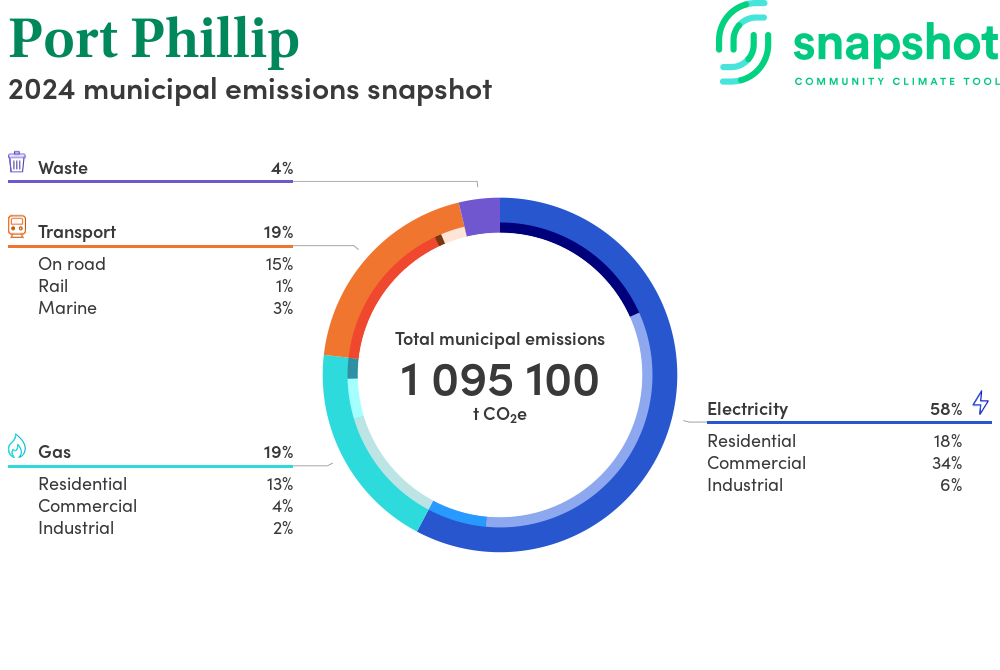 Port Phillip
2024 municipal emissions snapshot

snapshot
COMMUNITY CLIMATE TOOL

Waste 4%

Transport 19%
On road 15%
Rail 1%
Marine 3%

Gas 19%
Residential 13%
Commercial 4%
Industrial 2%

Total municipal emissions
1 095 100
t $CO_2e$

Electricity 58%
Residential 18%
Commercial 34%
Industrial 6%